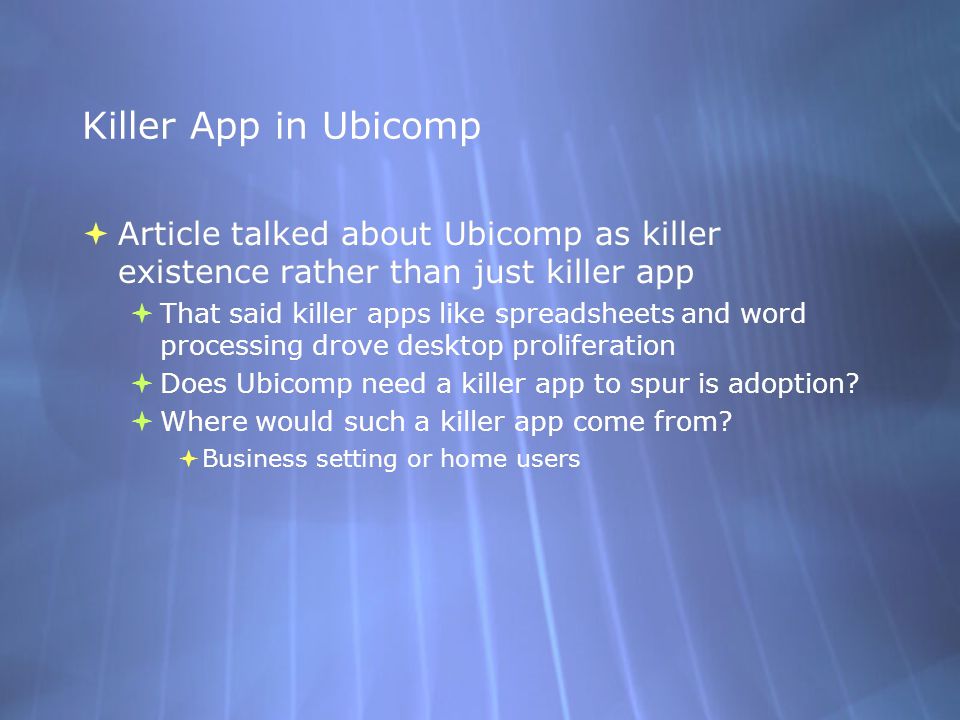 Killer App in Ubicomp

Article talked about Ubicomp as killer existence rather than just killer app

That said killer apps like spreadsheets and word processing drove desktop proliferation

Does Ubicomp need a killer app to spur is adoption?

Where would such a killer app come from?

Business setting or home users